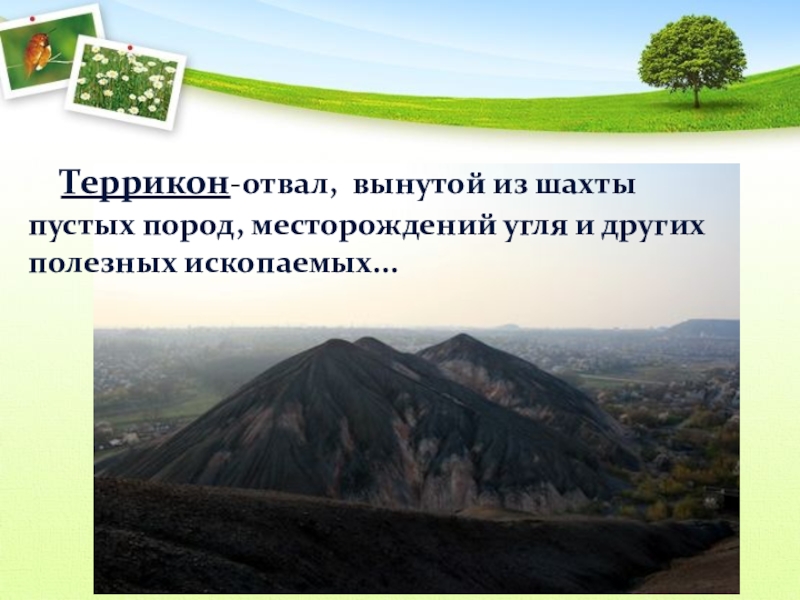 Террикон-отвал, вынутой из шахты пустых пород, месторождений угля и других полезных ископаемых…